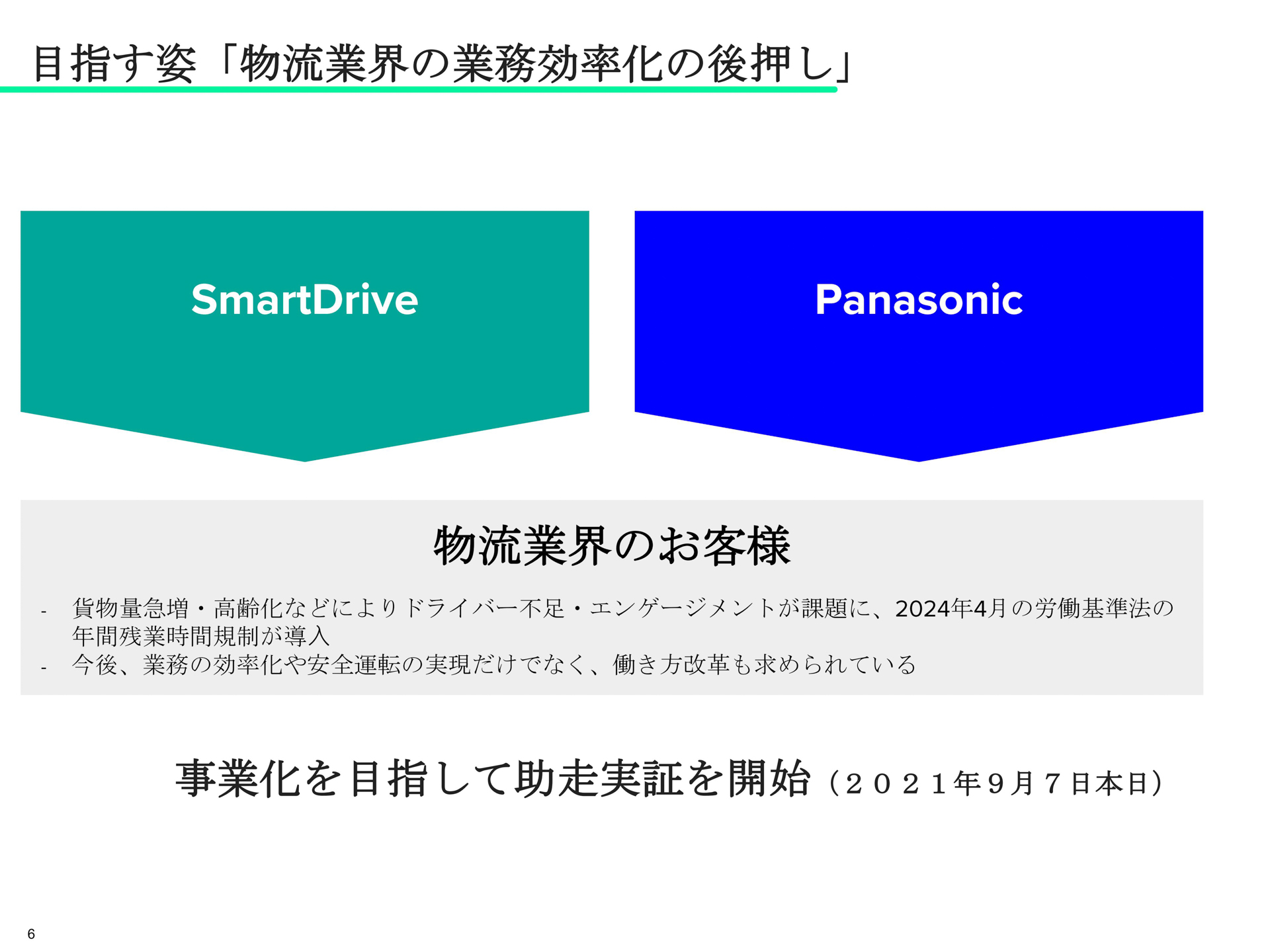 目指す姿「物流業界の業務効率化の後押し」

SmartDrive

Panasonic

物流業界のお客様

- 貨物量急増・高齢化などによりドライバー不足・エンゲージメントが課題に、2024年4月の労働基準法の年間残業時間規制が導入
- 今後、業務の効率化や安全運転の実現だけでなく、働き方改革も求められている

事業化を目指して助走実証を開始（２０２１年９月７日本日）

6